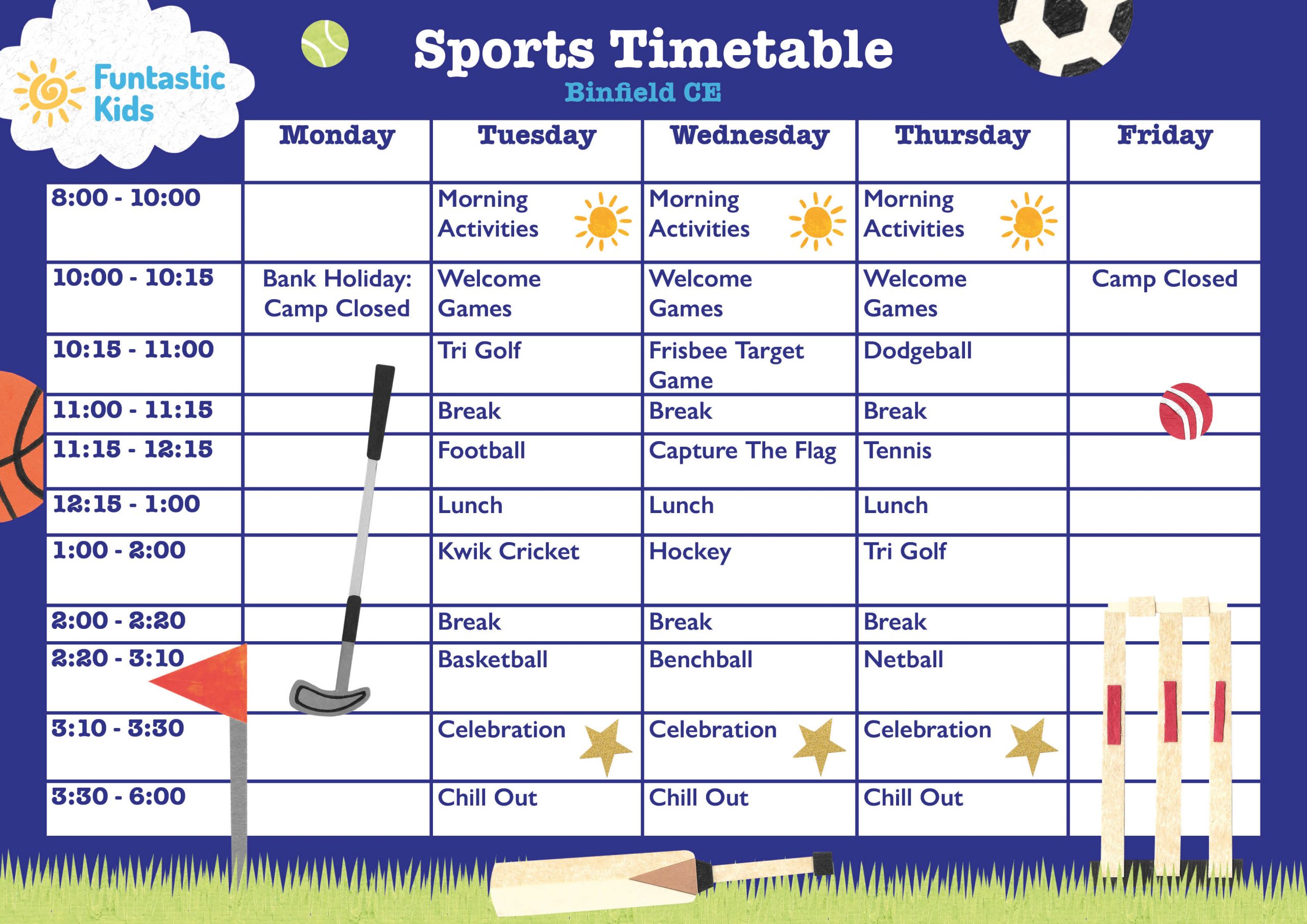 Funtastic Kids

Sports Timetable
Binfield CE

| | Monday | Tuesday | Wednesday | Thursday | Friday |
|---|---|---|---|---|---|
| 8:00 - 10:00 | | Morning Activities | Morning Activities | Morning Activities | |
| 10:00 - 10:15 | Bank Holiday: Camp Closed | Welcome Games | Welcome Games | Welcome Games | Camp Closed |
| 10:15 - 11:00 | | Tri Golf | Frisbee Target Game | Dodgeball | |
| 11:00 - 11:15 | | Break | Break | Break | |
| 11:15 - 12:15 | | Football | Capture The Flag | Tennis | |
| 12:15 - 1:00 | | Lunch | Lunch | Lunch | |
| 1:00 - 2:00 | | Kwik Cricket | Hockey | Tri Golf | |
| 2:00 - 2:20 | | Break | Break | Break | |
| 2:20 - 3:10 | | Basketball | Benchball | Netball | |
| 3:10 - 3:30 | | Celebration | Celebration | Celebration | |
| 3:30 - 6:00 | | Chill Out | Chill Out | Chill Out | |